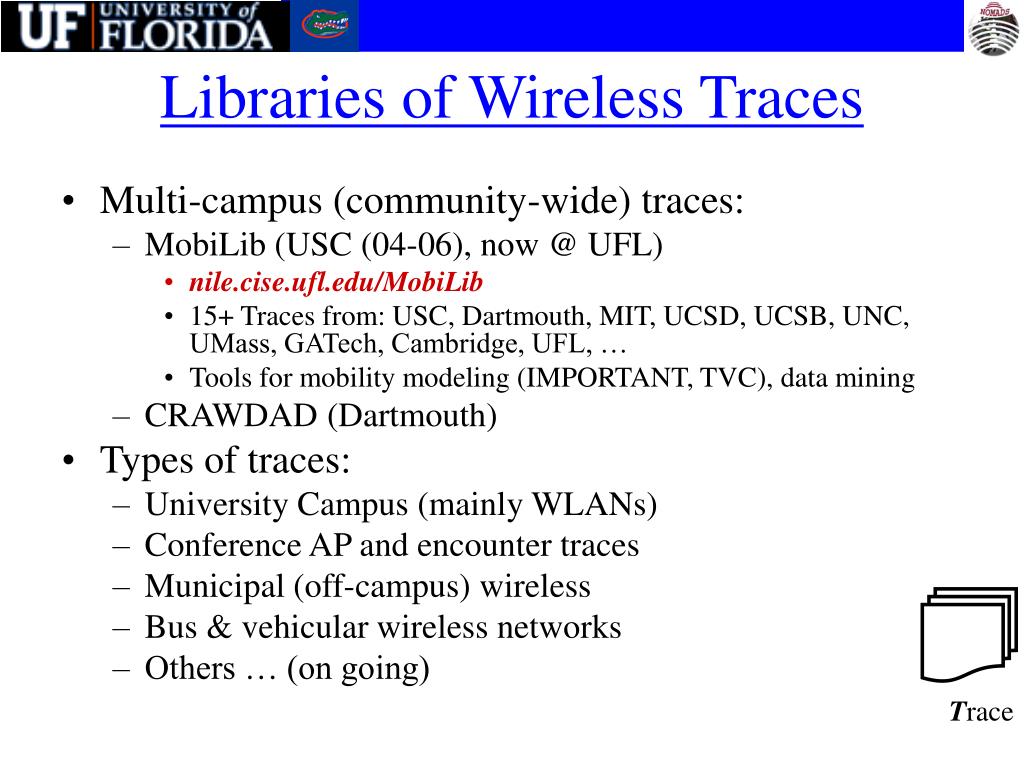 UF UNIVERSITY of FLORIDA

NOMADS

Libraries of Wireless Traces

• Multi-campus (community-wide) traces:
– MobiLib (USC (04-06), now @ UFL)
• nile.cise.ufl.edu/MobiLib
• 15+ Traces from: USC, Dartmouth, MIT, UCSD, UCSB, UNC, UMass, GATech, Cambridge, UFL, …
• Tools for mobility modeling (IMPORTANT, TVC), data mining
– CRAWDAD (Dartmouth)
• Types of traces:
– University Campus (mainly WLANs)
– Conference AP and encounter traces
– Municipal (off-campus) wireless
– Bus & vehicular wireless networks
– Others … (on going)

Trace